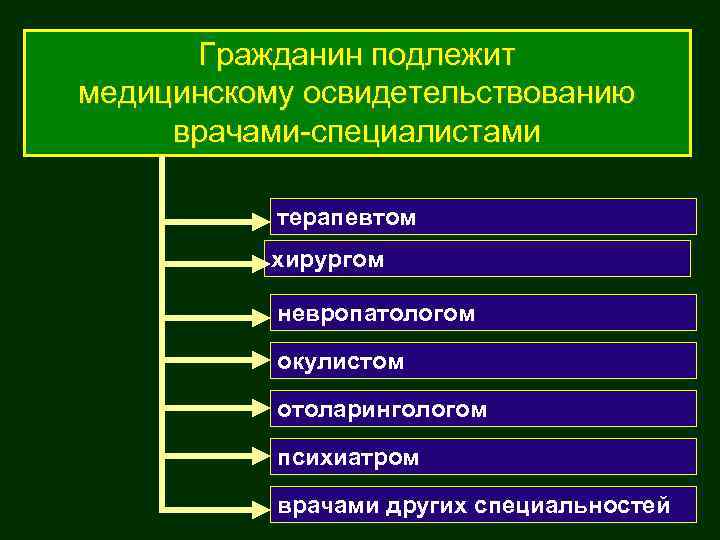 Гражданин подлежит медицинскому освидетельствованию врачами-специалистами

терапевтом

хирургом

невропатологом

окулистом

отоларингологом

психиатром

врачами других специальностей